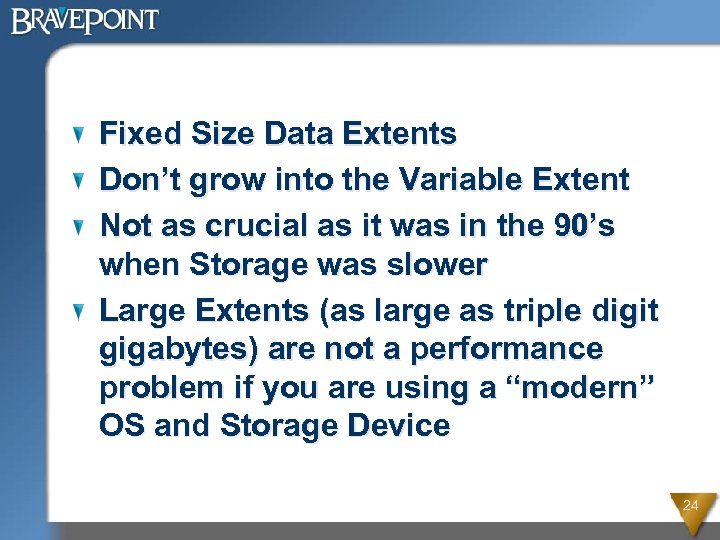 BRAVEPOINT

Fixed Size Data Extents

Don’t grow into the Variable Extent

Not as crucial as it was in the 90’s when Storage was slower

Large Extents (as large as triple digit gigabytes) are not a performance problem if you are using a “modern” OS and Storage Device

24